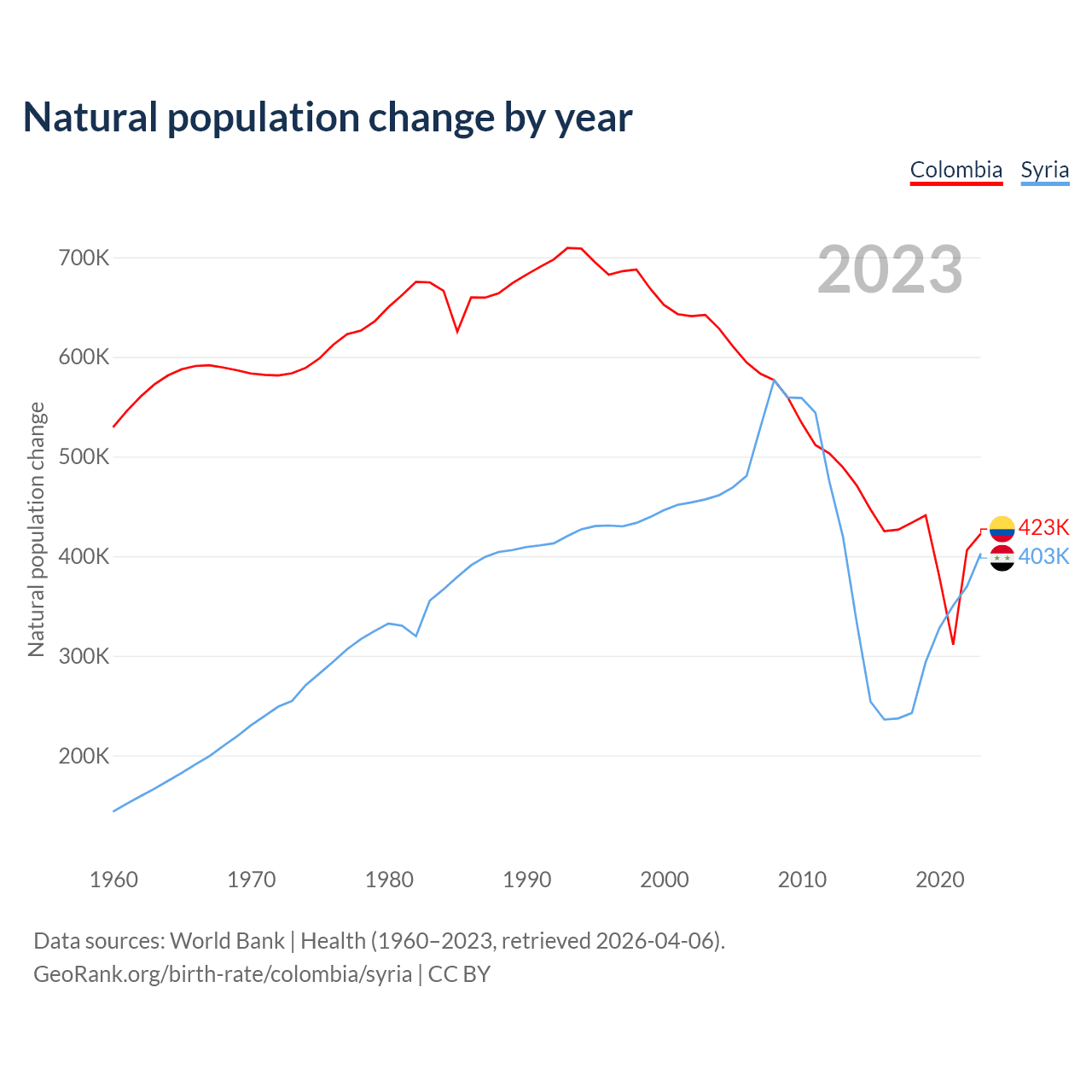 Natural population change by year

Colombia Syria

2023

Natural population change

700K
600K
500K
400K
300K
200K

423K
403K

1960 1970 1980 1990 2000 2010 2020

Data sources: World Bank | Health (1960–2023, retrieved 2026-04-06).
GeoRank.org/birth-rate/colombia/syria | CC BY